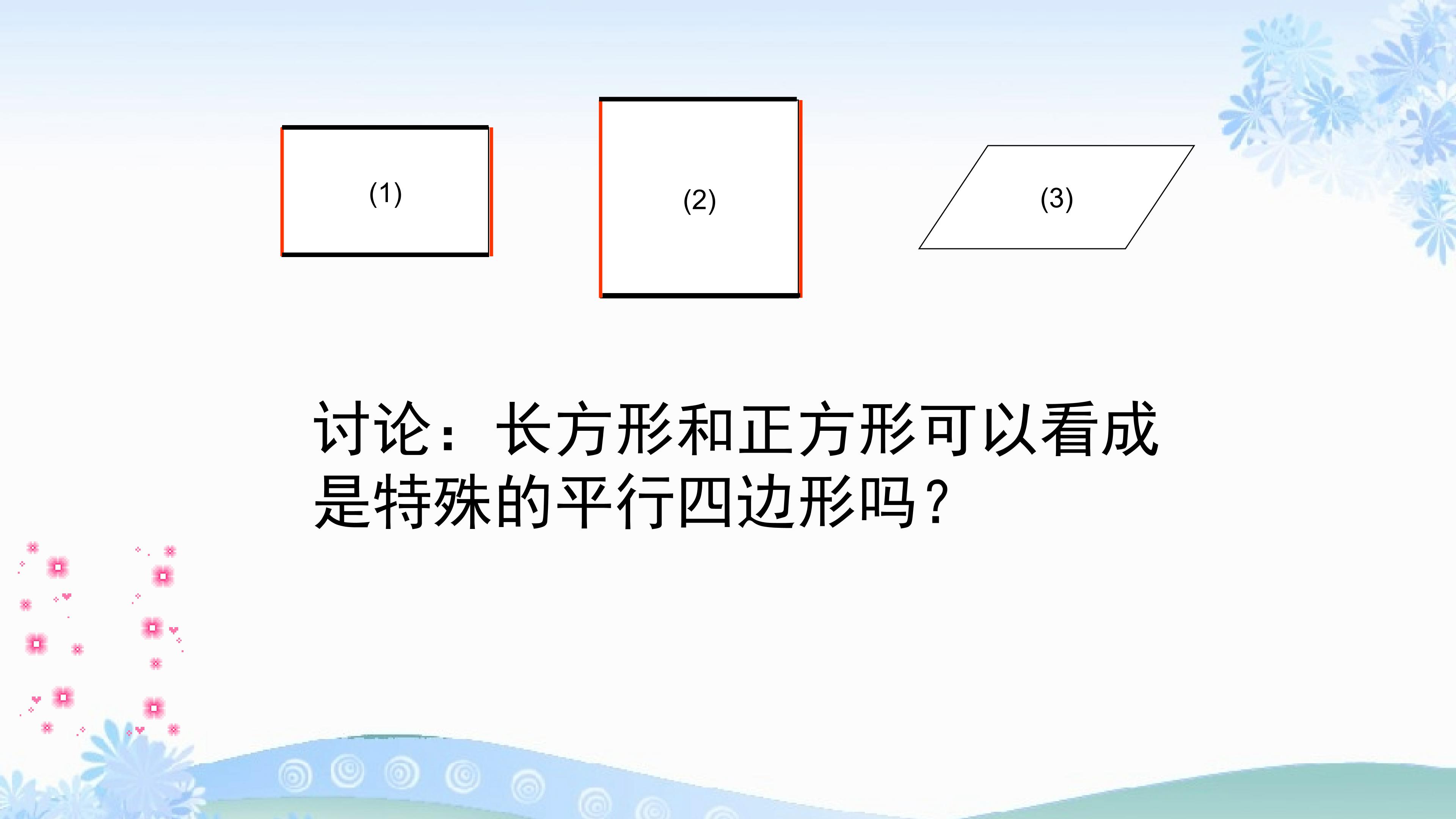 (1)

(2)

(3)

讨论：长方形和正方形可以看成是特殊的平行四边形吗？